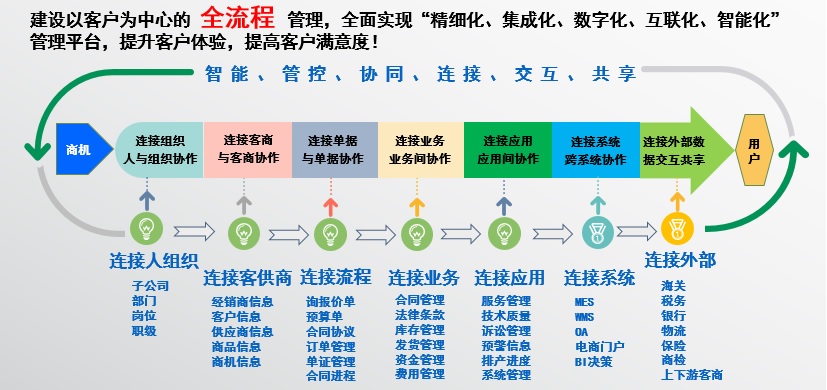 建设以客户为中心的 全流程 管理，全面实现“精细化、集成化、数字化、互联化、智能化”管理平台，提升客户体验，提高客户满意度！

智能、管控、协同、连接、交互、共享

商机

连接组织 人与组织协作

连接客商 与客商协作

连接单据 与单据协作

连接业务 业务间协作

连接应用 应用间协作

连接系统 跨系统协作

连接外部数据交互共享

用户

连接人组织
子公司
部门
岗位
职级

连接客供商
经销商信息
客户信息
供应商信息
商品信息
商机信息

连接流程
询报价单
预算单
合同协议
订单管理
单证管理
合同进程

连接业务
合同管理
法律条款
库存管理
发货管理
资金管理
费用管理

连接应用
服务管理
技术质量
诉讼管理
预警信息
排产进度
系统管理

连接系统
MES
WMS
OA
电商门户
BI决策

连接外部
海关
税务
银行
物流
保险
商检
上下游客商